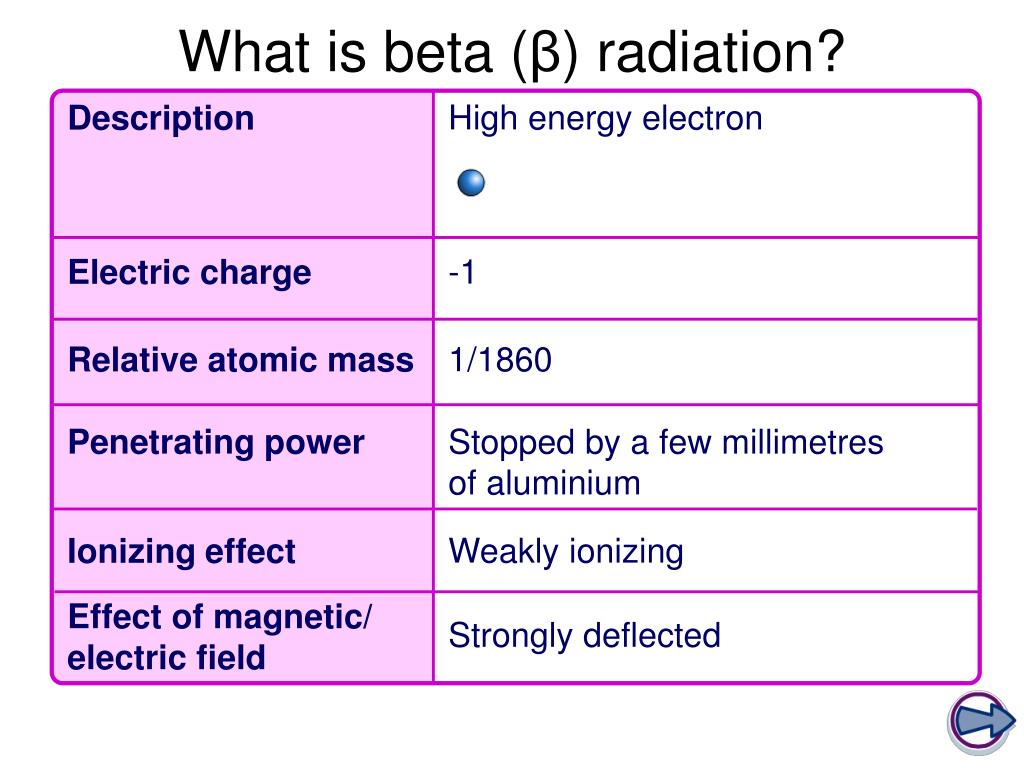 What is beta (β) radiation?

| Description | High energy electron |
|---|---|
| Electric charge | -1 |
| Relative atomic mass | 1/1860 |
| Penetrating power | Stopped by a few millimetres of aluminium |
| Ionizing effect | Weakly ionizing |
| Effect of magnetic/ electric field | Strongly deflected |